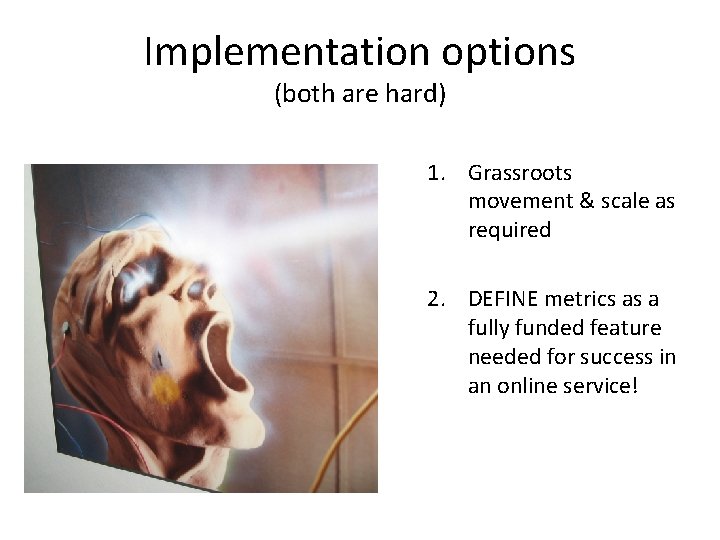 Implementation options
(both are hard)

1. Grassroots movement & scale as required

2. DEFINE metrics as a fully funded feature needed for success in an online service!